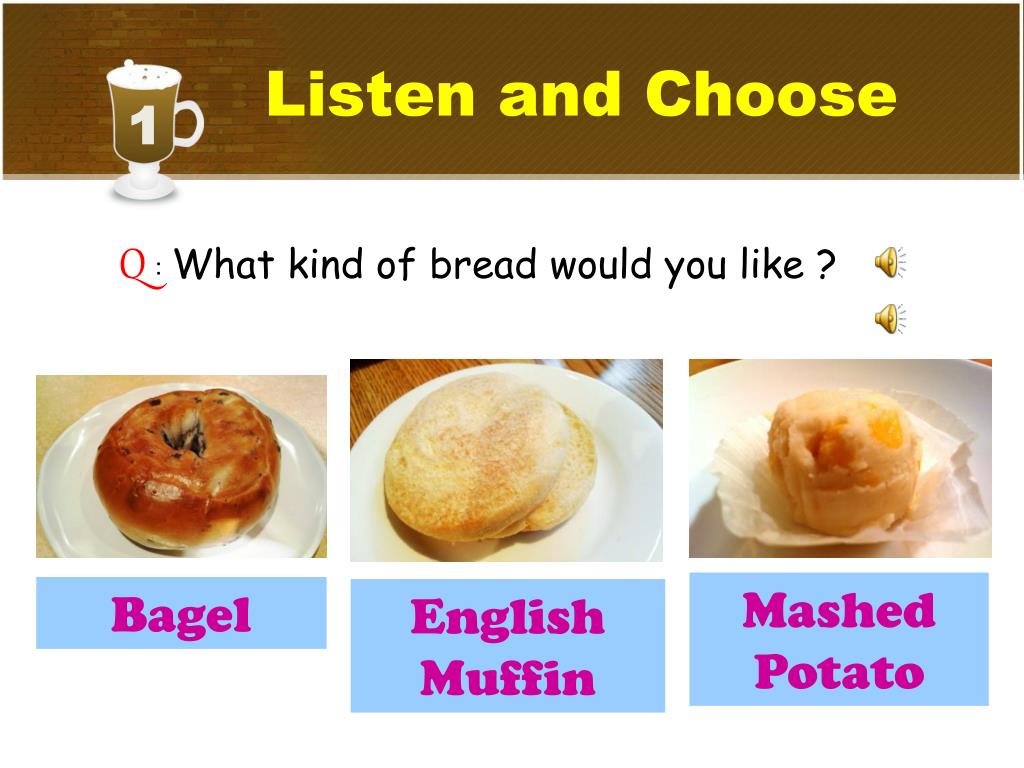 1

Listen and Choose

Q : What kind of bread would you like ?

Bagel

English Muffin

Mashed Potato